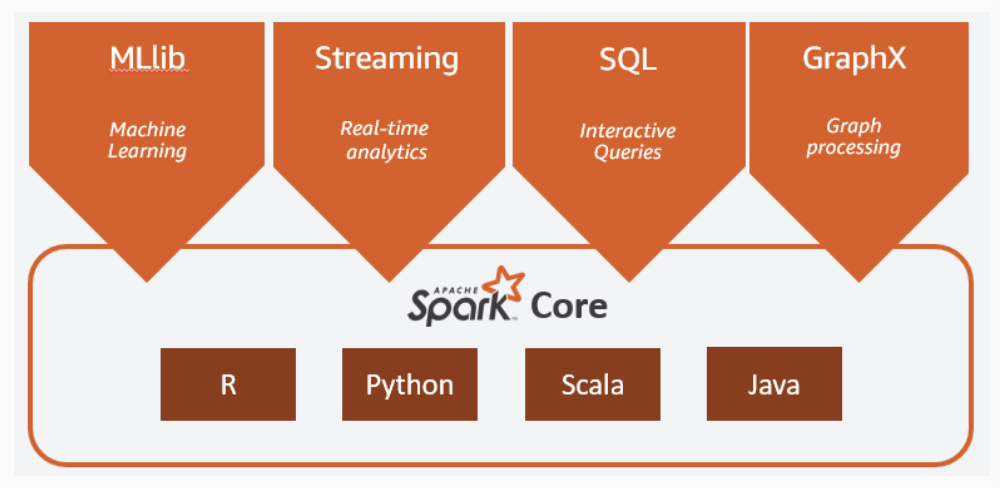 MLlib

Machine Learning

Streaming

Real-time analytics

SQL

Interactive Queries

GraphX

Graph processing

APACHE Spark Core

R

Python

Scala

Java